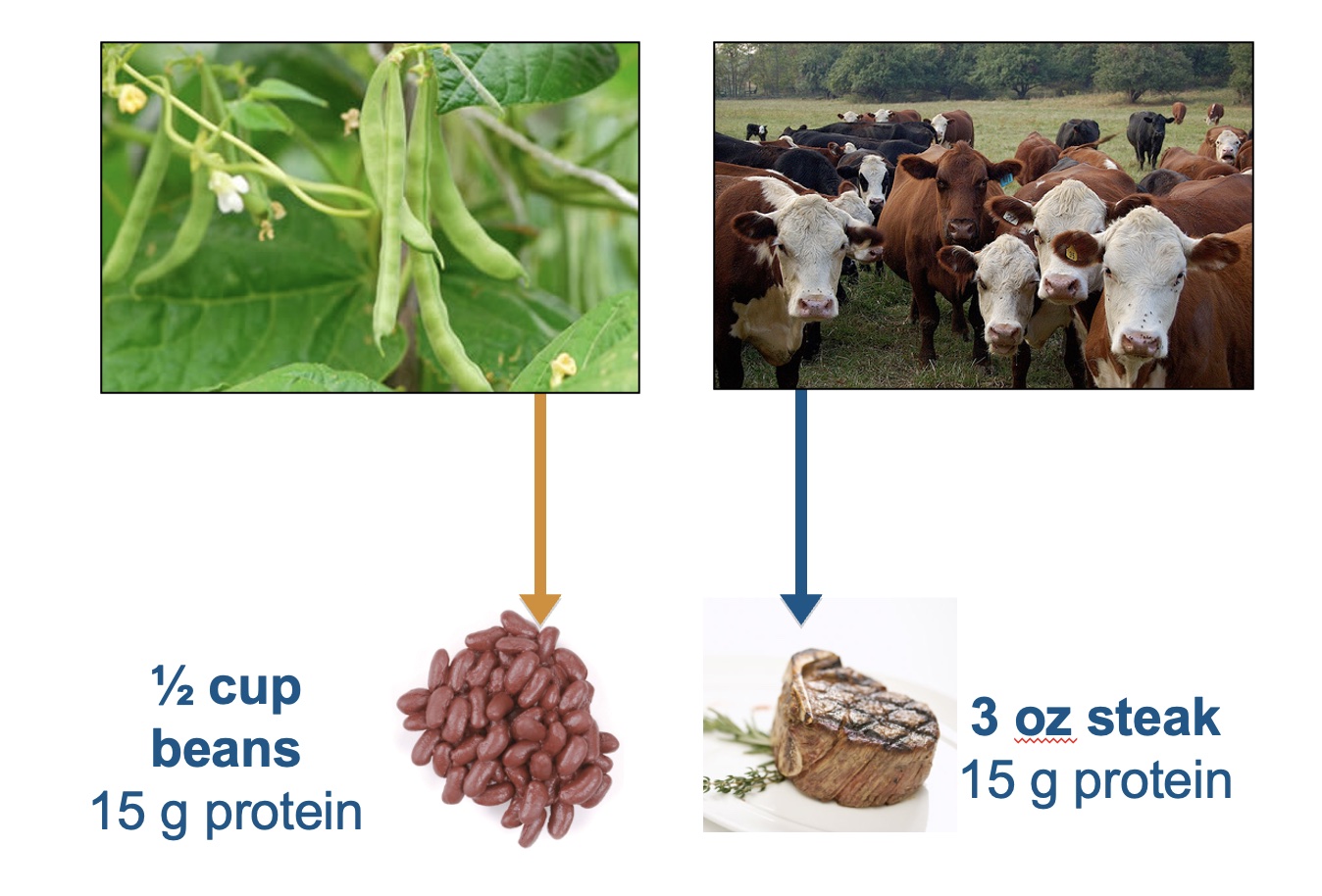 ½ cup beans
15 g protein

3 oz steak
15 g protein